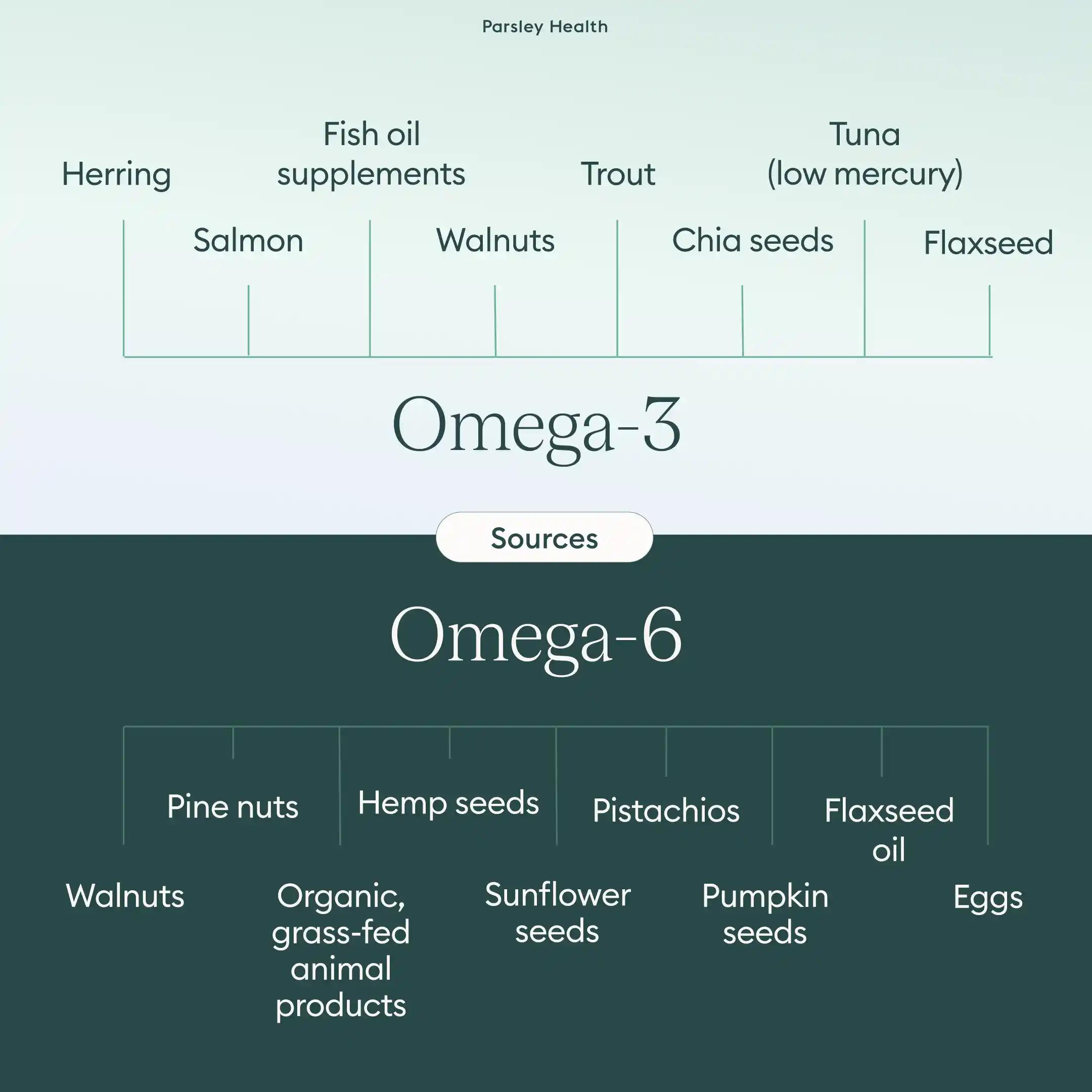 Parsley Health

Herring

Fish oil supplements

Trout

Tuna (low mercury)

Salmon

Walnuts

Chia seeds

Flaxseed

Omega-3

Sources

Omega-6

Pine nuts

Hemp seeds

Pistachios

Flaxseed oil

Walnuts

Organic, grass-fed animal products

Sunflower seeds

Pumpkin seeds

Eggs